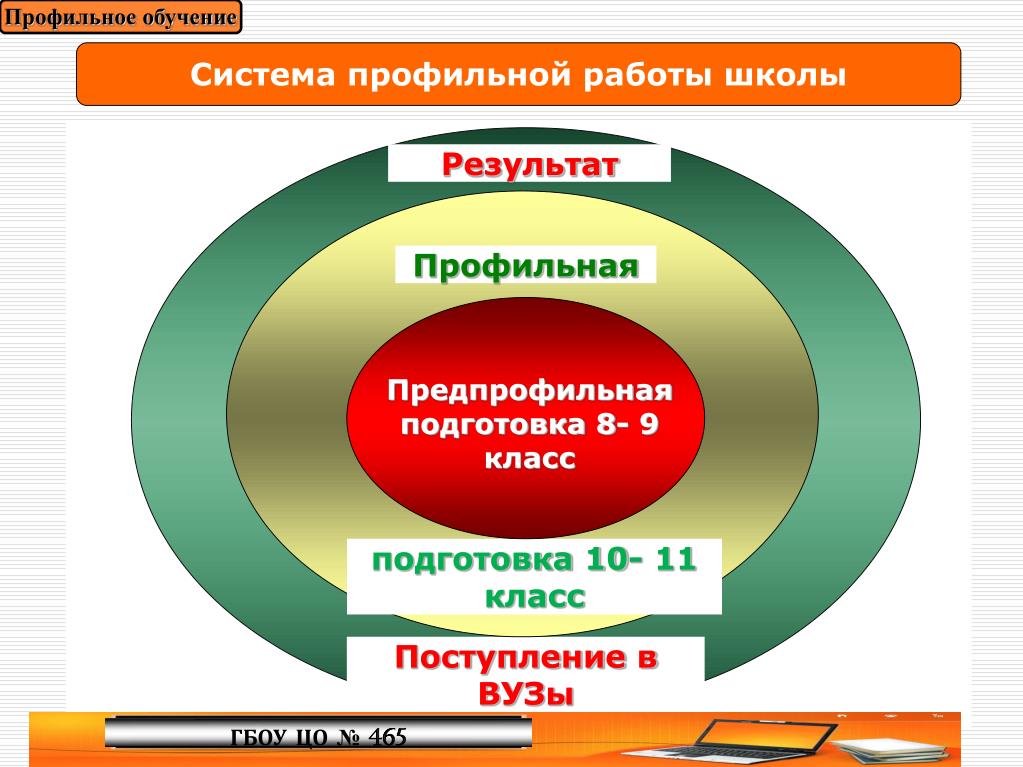 Профильное обучение

Система профильной работы школы

Результат

Профильная

Предпрофильная подготовка 8- 9 класс

подготовка 10- 11 класс

Поступление в ВУЗы

ГБОУ ЦО № 465